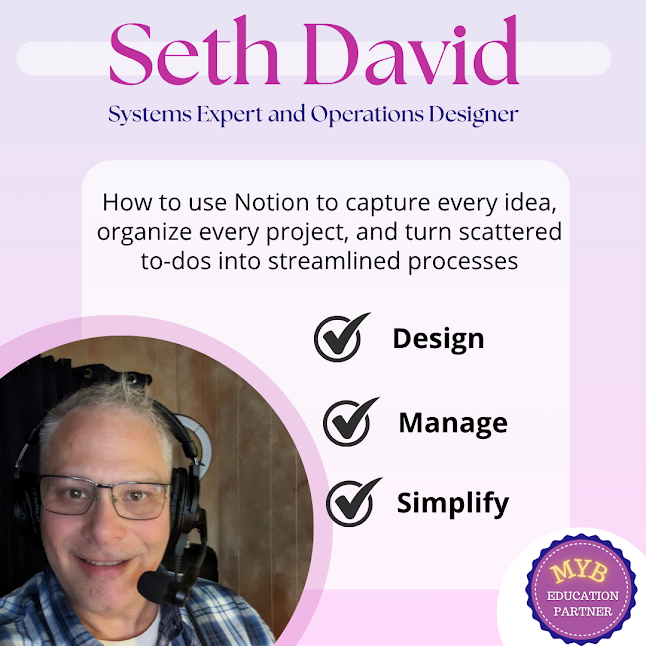 Seth David

Systems Expert and Operations Designer

How to use Notion to capture every idea, organize every project, and turn scattered to-dos into streamlined processes

Design

Manage

Simplify

MYB
EDUCATION PARTNER